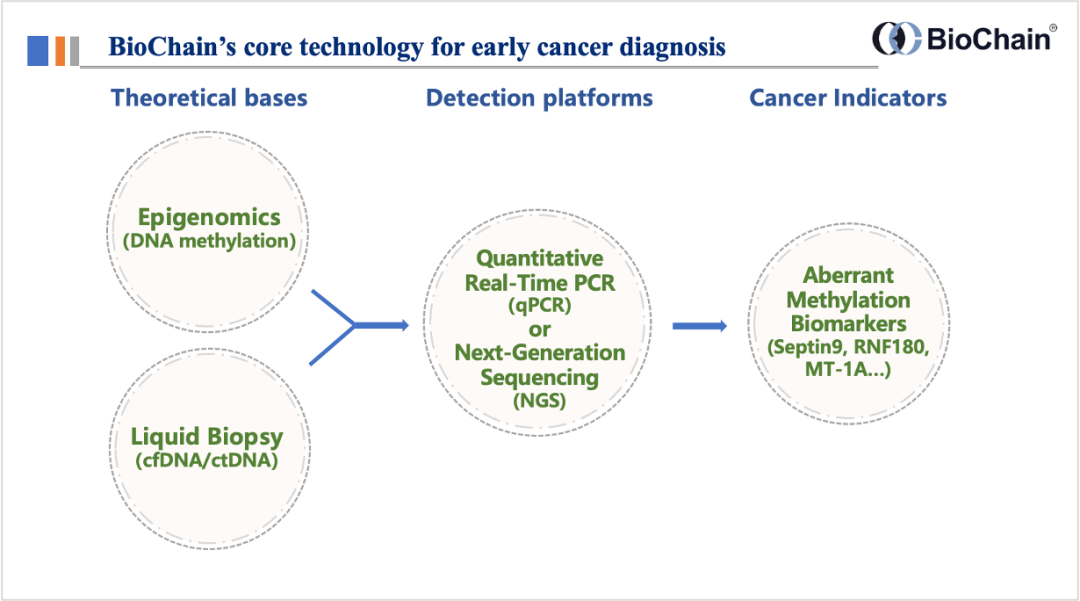 BioChain's core technology for early cancer diagnosis

BioChain®

Theoretical bases

Detection platforms

Cancer Indicators

Epigenomics
(DNA methylation)

Liquid Biopsy
(cfDNA/ctDNA)

Quantitative
Real-Time PCR
(qPCR)
or
Next-Generation
Sequencing
(NGS)

Aberrant
Methylation
Biomarkers
(Septin9, RNF180,
MT-1A...)